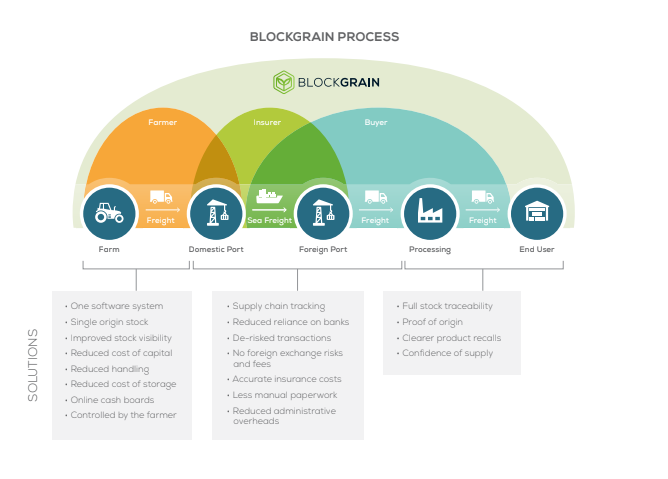 BLOCKGRAIN PROCESS

BLOCKGRAIN

Farmer

Insurer

Buyer

Freight

Sea Freight

Freight

Freight

Farm

Domestic Port

Foreign Port

Processing

End User

SOLUTIONS

• One software system
• Single origin stock
• Improved stock visibility
• Reduced cost of capital
• Reduced handling
• Reduced cost of storage
• Online cash boards
• Controlled by the farmer

• Supply chain tracking
• Reduced reliance on banks
• De-risked transactions
• No foreign exchange risks and fees
• Accurate insurance costs
• Less manual paperwork
• Reduced administrative overheads

• Full stock traceability
• Proof of origin
• Clearer product recalls
• Confidence of supply